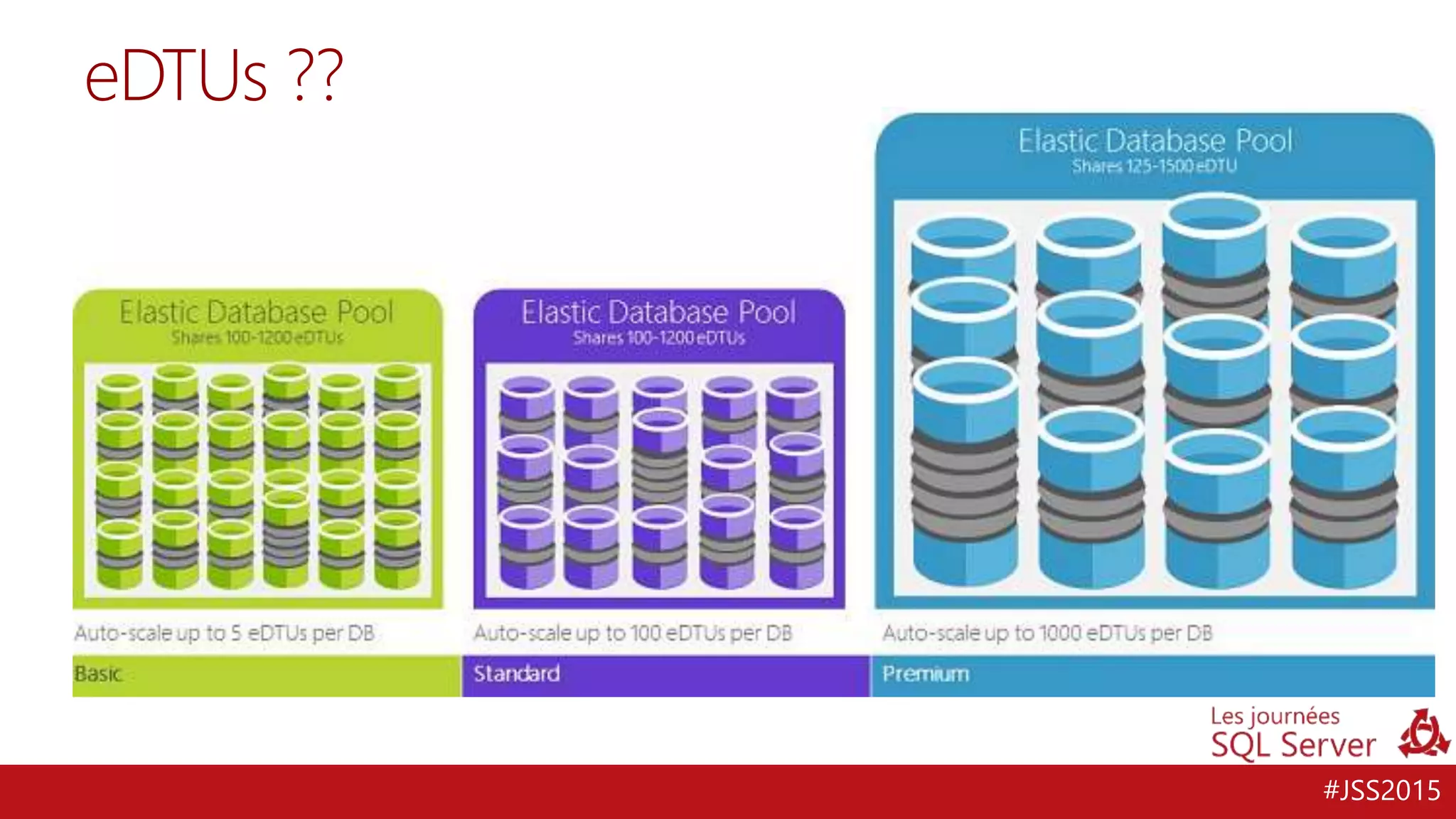 eDTUs ??

Elastic Database Pool
Shares 100-1200 eDTUs

Auto-scale up to 5 eDTUs per DB

Basic

Elastic Database Pool
Shares 100-1200 eDTUs

Auto-scale up to 100 eDTUs per DB

Standard

Elastic Database Pool
Shares 125-1500 eDTU

Auto-scale up to 1000 eDTUs per DB

Premium

Les journées
SQL Server

#JSS2015